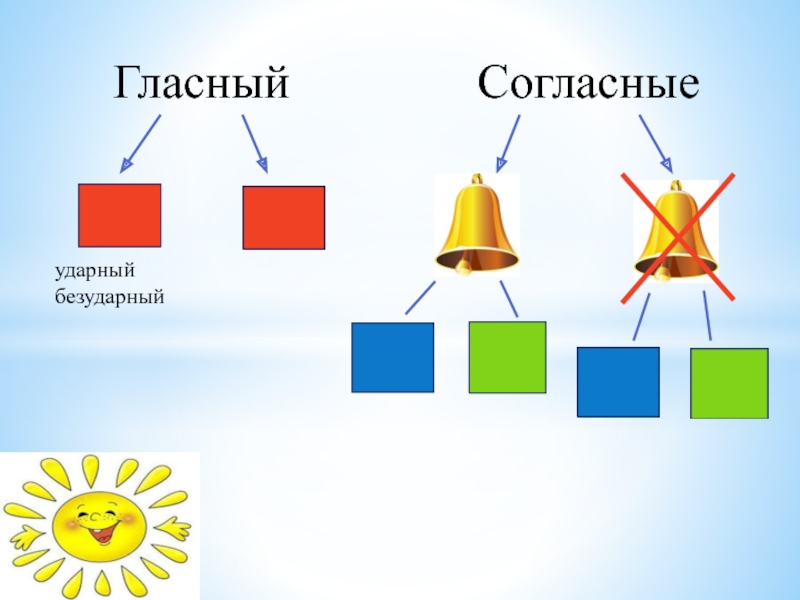 Гласный

Согласные

ударный
безударный